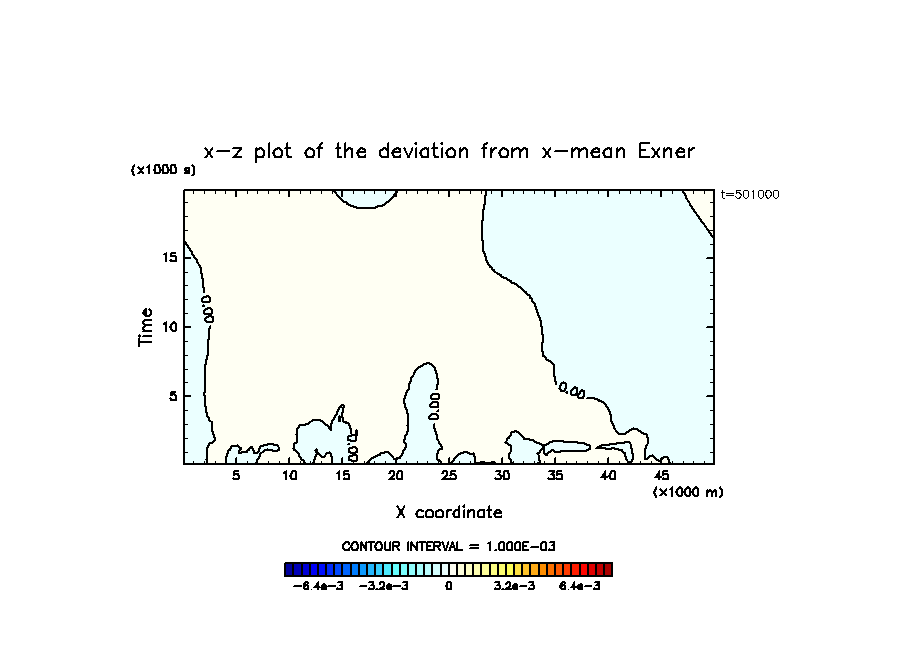 x−z plot of the deviation from x−mean Exner

(x1000 s)

t=501000

Time

15

10

5

0.00

0.00

0.00

0.00

5 10 15 20 25 30 35 40 45

(x1000 m)

X coordinate

CONTOUR INTERVAL = 1.000E−03

−6.4e−3 −3.2e−3 0 3.2e−3 6.4e−3